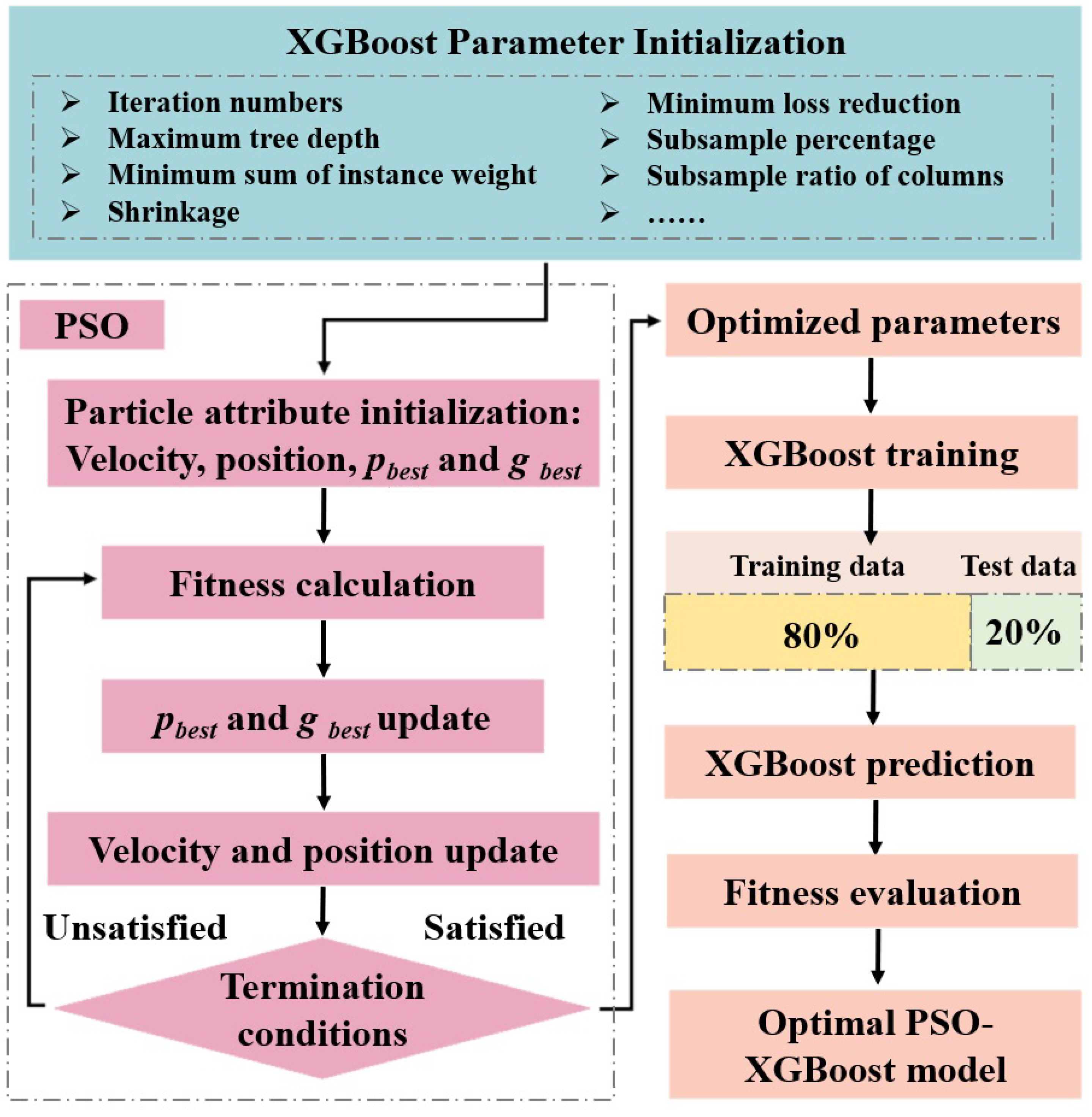 XGBoost Parameter Initialization

➢ Iteration numbers
➢ Maximum tree depth
➢ Minimum sum of instance weight
➢ Shrinkage

➢ Minimum loss reduction
➢ Subsample percentage
➢ Subsample ratio of columns
➢ ……

PSO

Particle attribute initialization: Velocity, position, $p_{best}$ and $g_{best}$

Fitness calculation

$p_{best}$ and $g_{best}$ update

Velocity and position update

Unsatisfied

Satisfied

Termination conditions

Optimized parameters

XGBoost training

Training data

Test data

80%

20%

XGBoost prediction

Fitness evaluation

Optimal PSO-XGBoost model